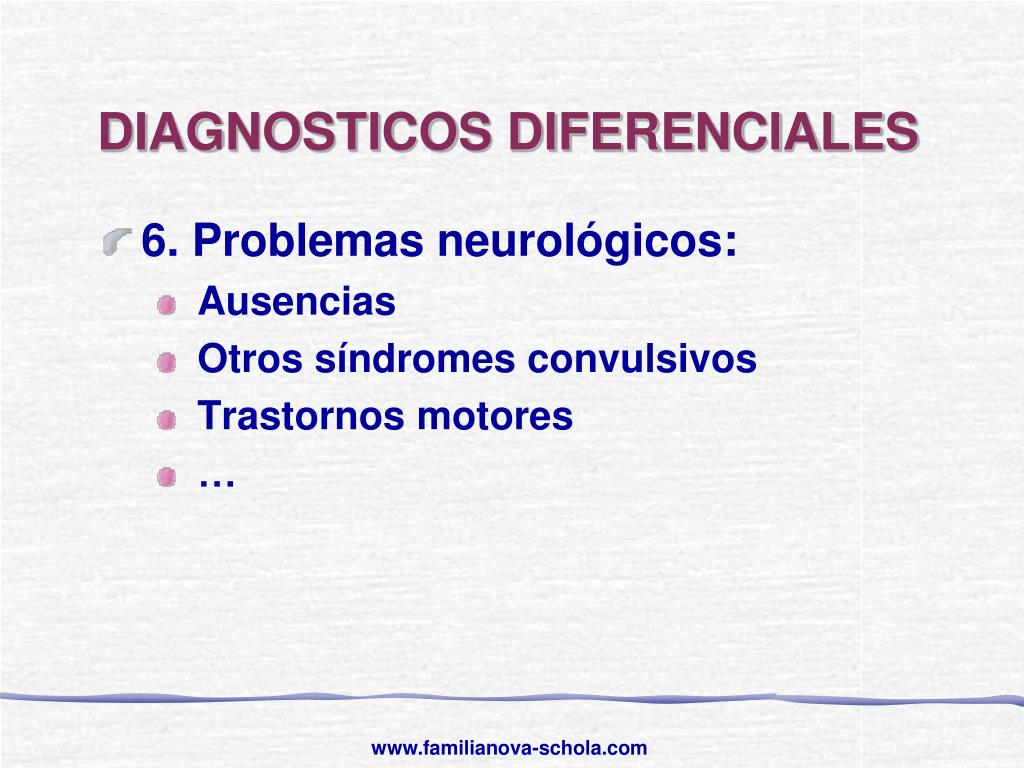 DIAGNOSTICOS DIFERENCIALES

6. Problemas neurológicos:

Ausencias

Otros síndromes convulsivos

Trastornos motores

…

www.familianova-schola.com